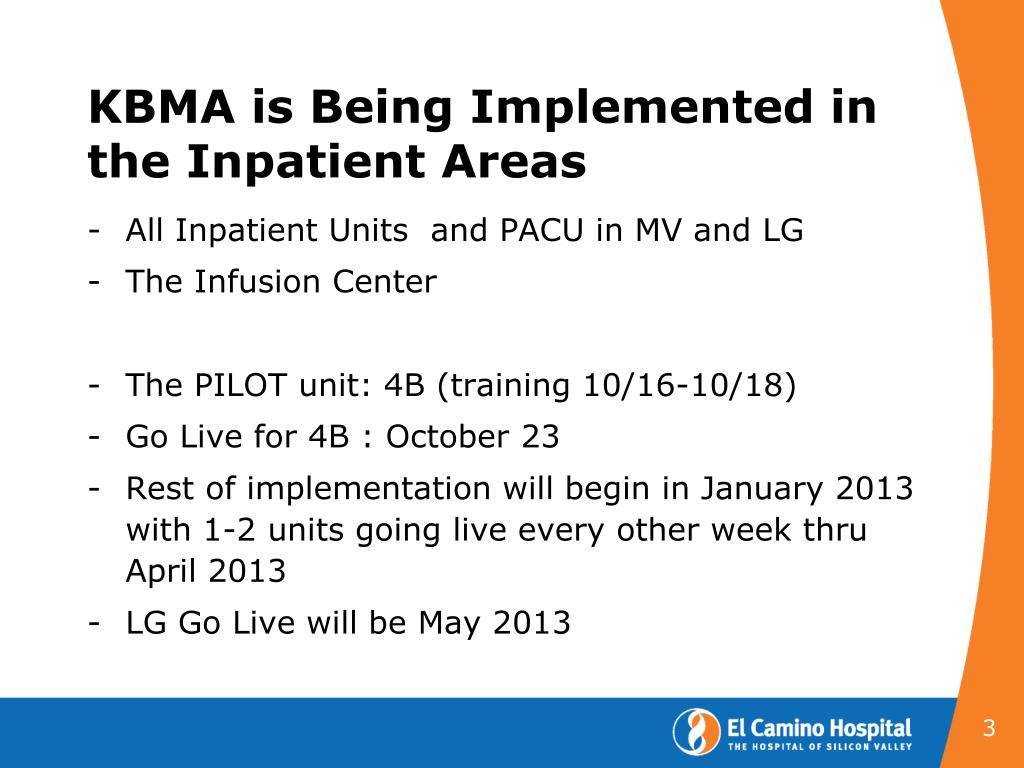 KBMA is Being Implemented in the Inpatient Areas

- All Inpatient Units and PACU in MV and LG
- The Infusion Center

- The PILOT unit: 4B (training 10/16-10/18)
- Go Live for 4B : October 23
- Rest of implementation will begin in January 2013 with 1-2 units going live every other week thru April 2013
- LG Go Live will be May 2013

El Camino Hospital
THE HOSPITAL OF SILICON VALLEY

3